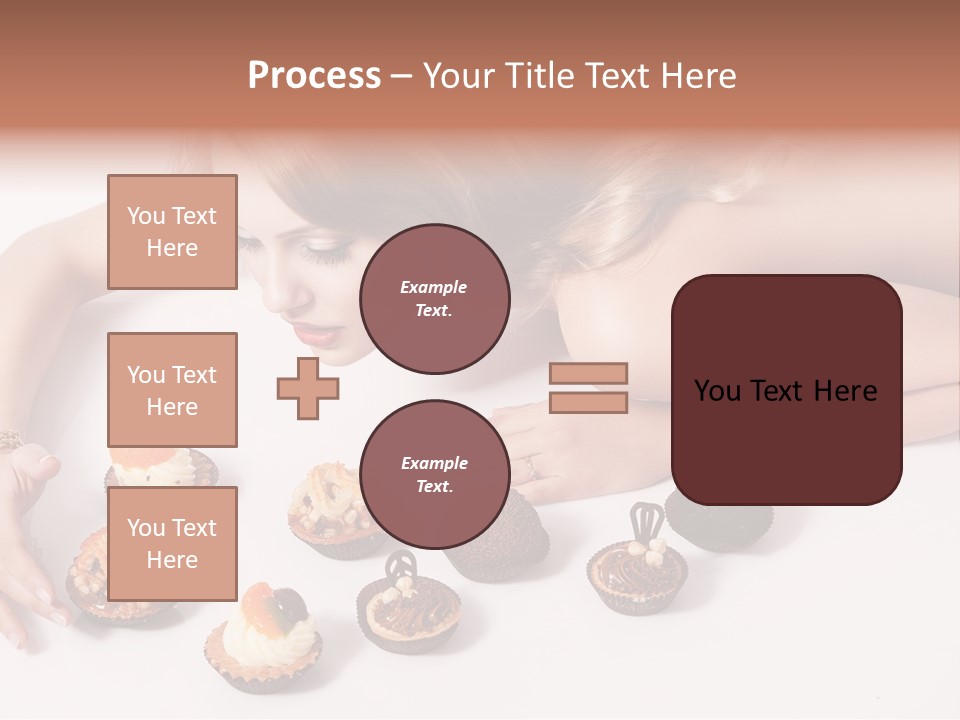 Process – Your Title Text Here

You Text Here

You Text Here

You Text Here

Example Text.

Example Text.

You Text Here